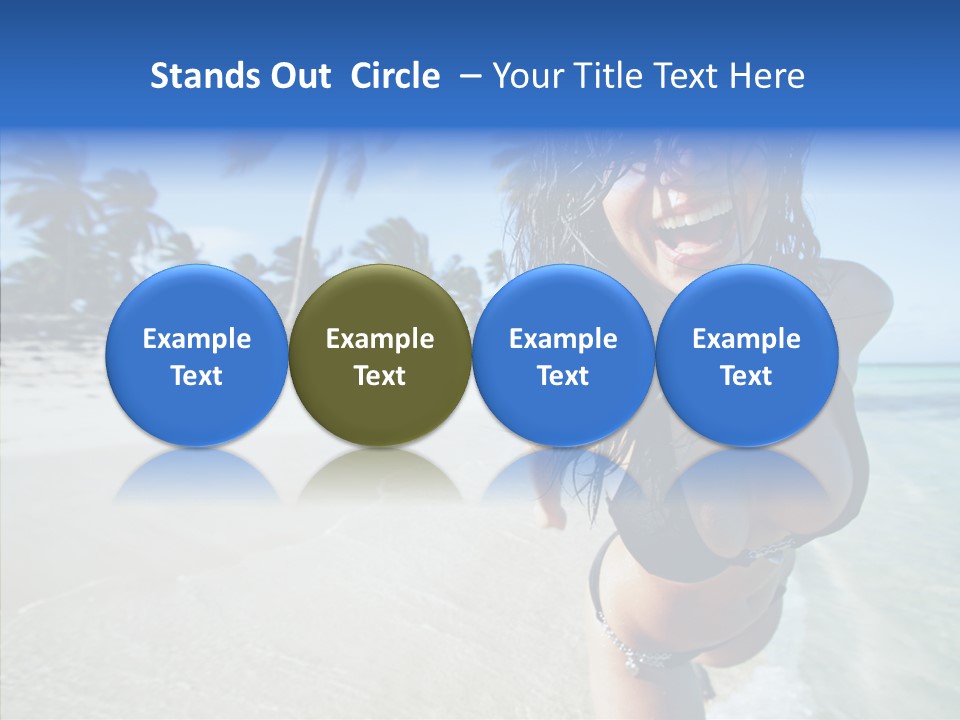 Stands Out Circle – Your Title Text Here

Example Text

Example Text

Example Text

Example Text